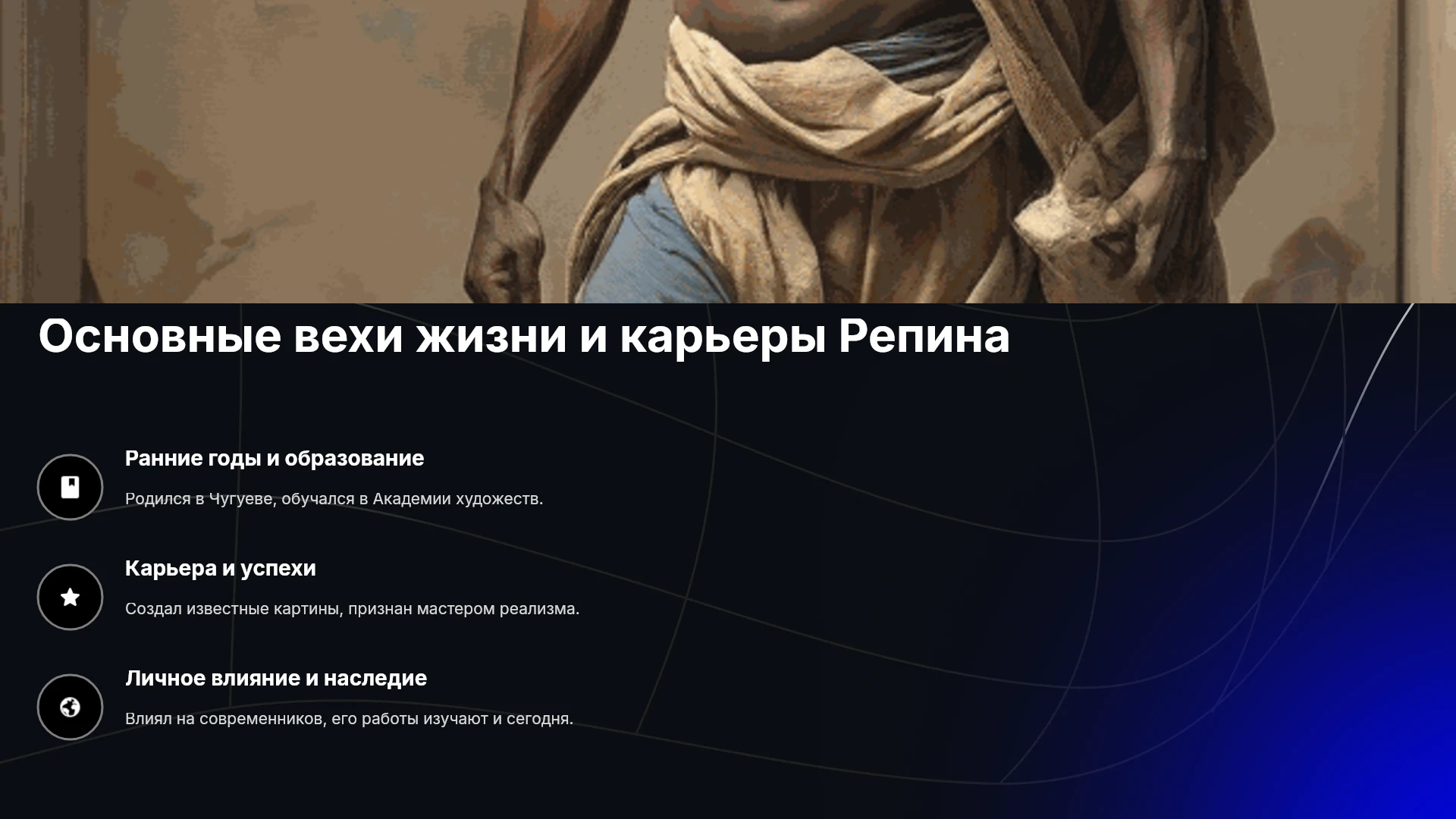 Основные вехи жизни и карьеры Репина

Ранние годы и образование

Родился в Чугуеве, обучался в Академии художеств.

Карьера и успехи

Создал известные картины, признан мастером реализма.

Личное влияние и наследие

Влиял на современников, его работы изучают и сегодня.